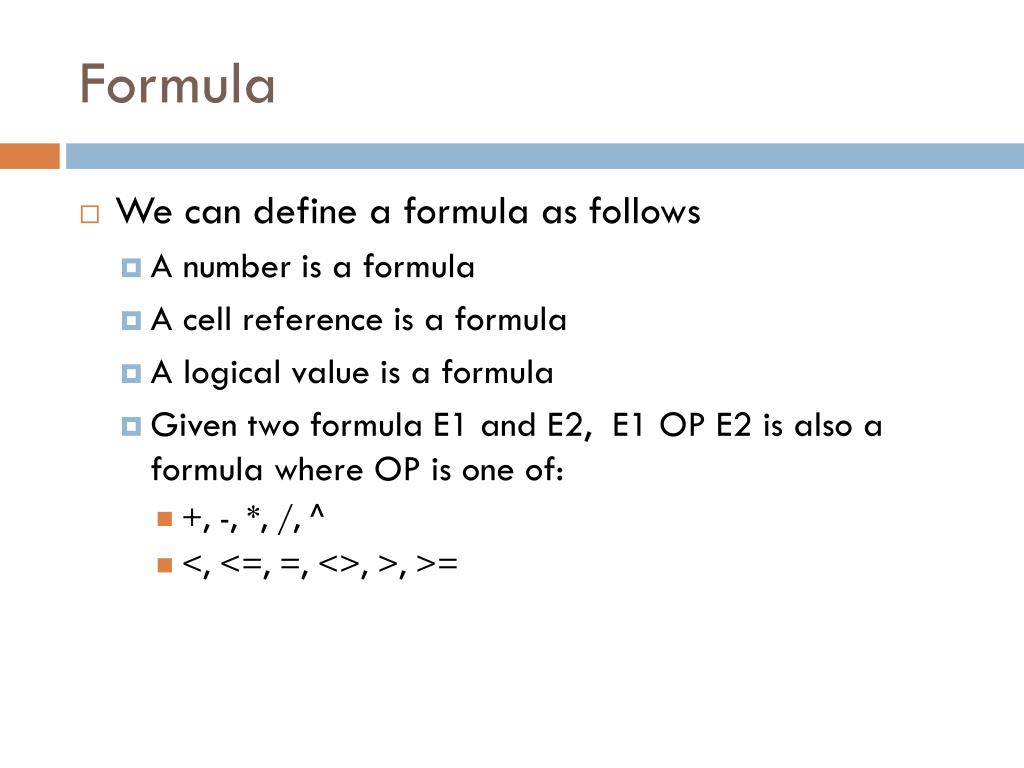 Formula

We can define a formula as follows

A number is a formula

A cell reference is a formula

A logical value is a formula

Given two formula E1 and E2, E1 OP E2 is also a formula where OP is one of:

+, -, *, /, ^

<, <=, =, <>, >, >=